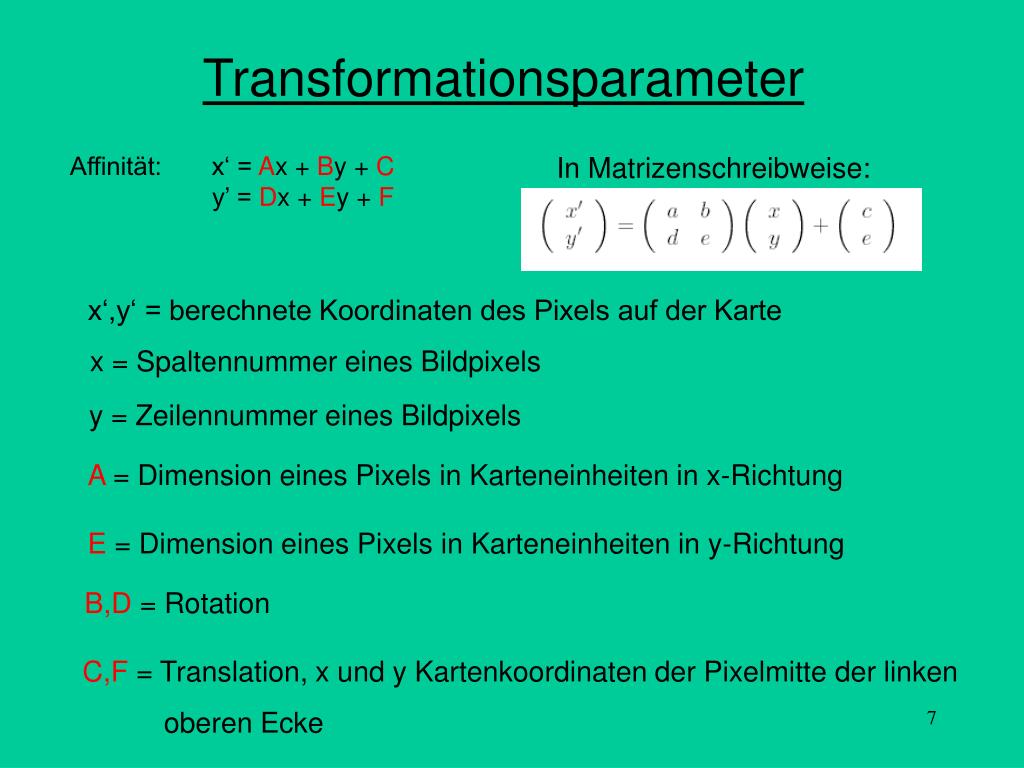 Transformationsparameter

Affinität: x‘ = Ax + By + C
y’ = Dx + Ey + F

In Matrizenschreibweise:

$\begin{pmatrix} x' \\ y' \end{pmatrix} = \begin{pmatrix} a & b \\ d & e \end{pmatrix} \begin{pmatrix} x \\ y \end{pmatrix} + \begin{pmatrix} c \\ e \end{pmatrix}$

x‘,y‘ = berechnete Koordinaten des Pixels auf der Karte

x = Spaltennummer eines Bildpixels

y = Zeilennummer eines Bildpixels

A = Dimension eines Pixels in Karteneinheiten in x-Richtung

E = Dimension eines Pixels in Karteneinheiten in y-Richtung

B,D = Rotation

C,F = Translation, x und y Kartenkoordinaten der Pixelmitte der linken oberen Ecke

7